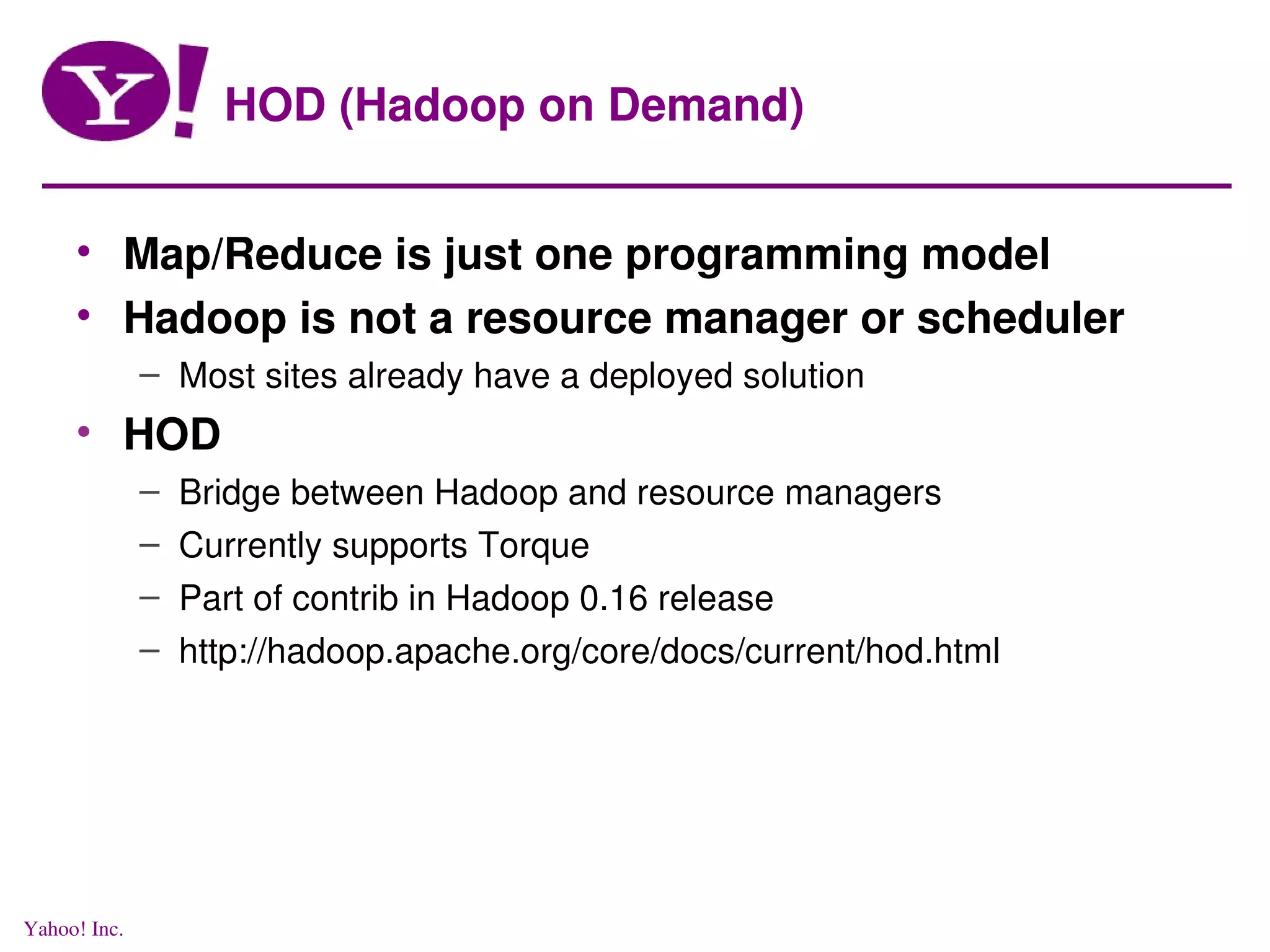 Y!

HOD (Hadoop on Demand)

• Map/Reduce is just one programming model
• Hadoop is not a resource manager or scheduler
– Most sites already have a deployed solution
• HOD
– Bridge between Hadoop and resource managers
– Currently supports Torque
– Part of contrib in Hadoop 0.16 release
– http://hadoop.apache.org/core/docs/current/hod.html

Yahoo! Inc.